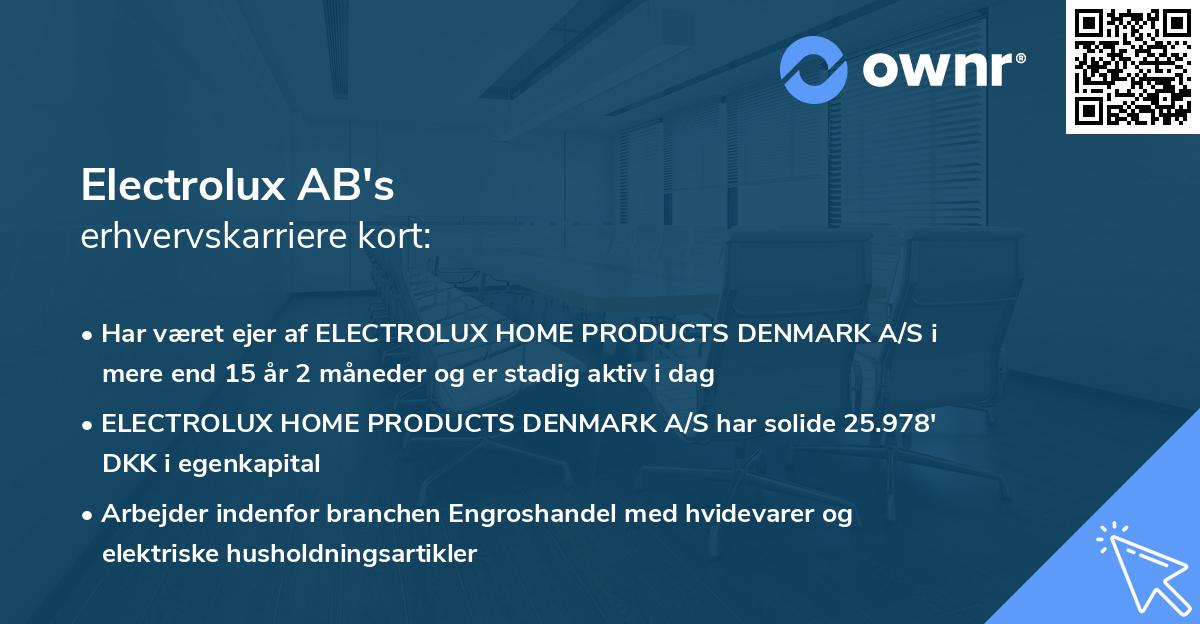 ownr®

Electrolux AB's
erhvervskarriere kort:

• Har været ejer af ELECTROLUX HOME PRODUCTS DENMARK A/S i mere end 15 år 2 måneder og er stadig aktiv i dag

• ELECTROLUX HOME PRODUCTS DENMARK A/S har solide 25.978' DKK i egenkapital

• Arbejder indenfor branchen Engroshandel med hvidevarer og elektriske husholdningsartikler